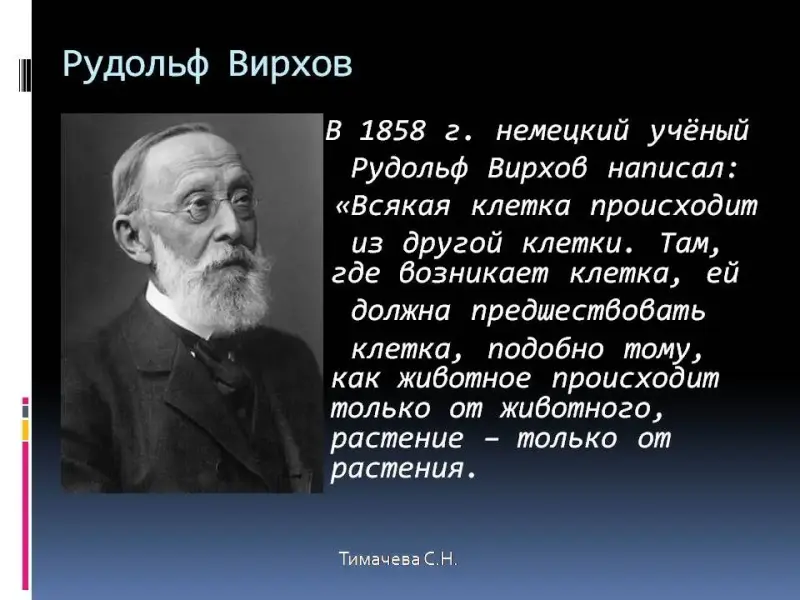 Рудольф Вирхов

В 1858 г. немецкий учёный Рудольф Вирхов написал: «Всякая клетка происходит из другой клетки. Там, где возникает клетка, ей должна предшествовать клетка, подобно тому, как животное происходит только от животного, растение – только от растения.

Тимачева С.Н.